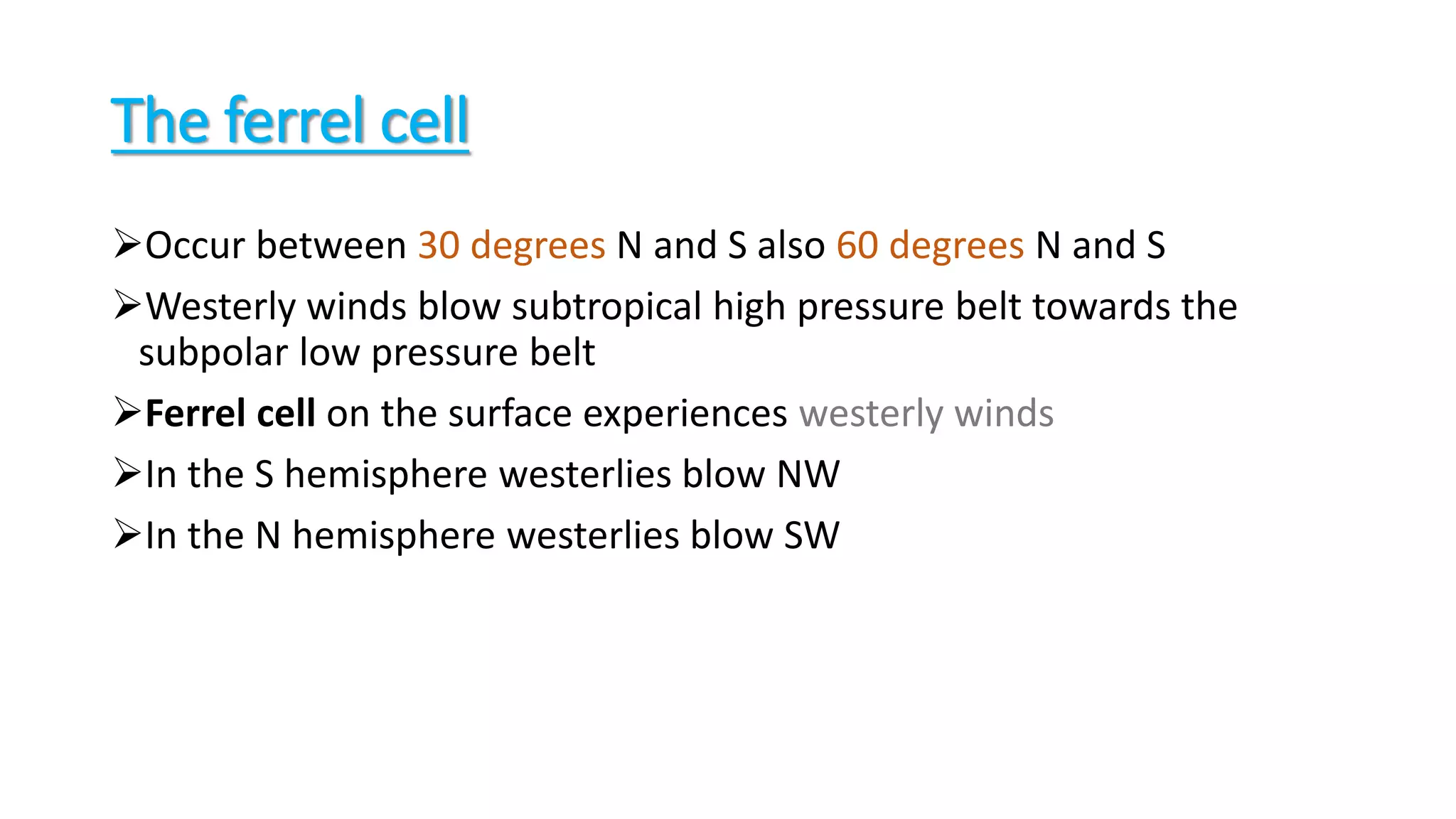 The ferrel cell

➢Occur between 30 degrees N and S also 60 degrees N and S

➢Westerly winds blow subtropical high pressure belt towards the subpolar low pressure belt

➢Ferrel cell on the surface experiences westerly winds

➢In the S hemisphere westerlies blow NW

➢In the N hemisphere westerlies blow SW